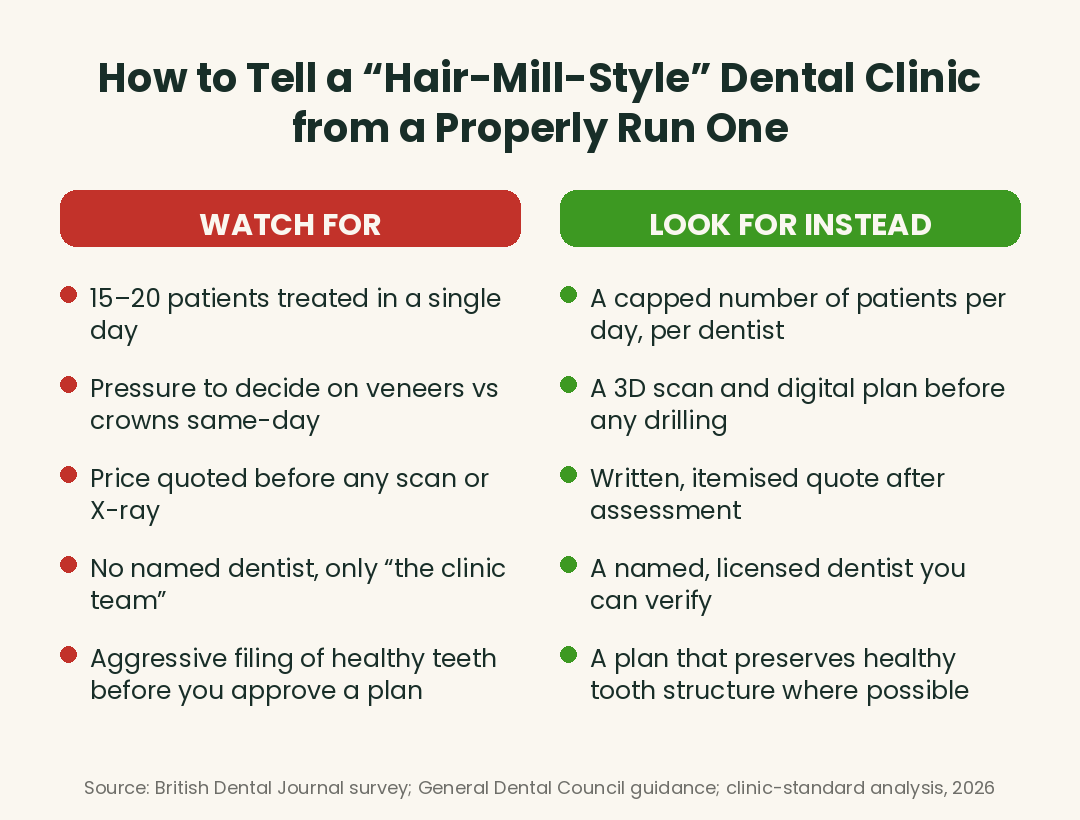 How to Tell a “Hair-Mill-Style” Dental Clinic from a Properly Run One

WATCH FOR

15–20 patients treated in a single day

Pressure to decide on veneers vs crowns same-day

Price quoted before any scan or X-ray

No named dentist, only “the clinic team”

Aggressive filing of healthy teeth before you approve a plan

LOOK FOR INSTEAD

A capped number of patients per day, per dentist

A 3D scan and digital plan before any drilling

Written, itemised quote after assessment

A named, licensed dentist you can verify

A plan that preserves healthy tooth structure where possible

Source: British Dental Journal survey; General Dental Council guidance; clinic-standard analysis, 2026